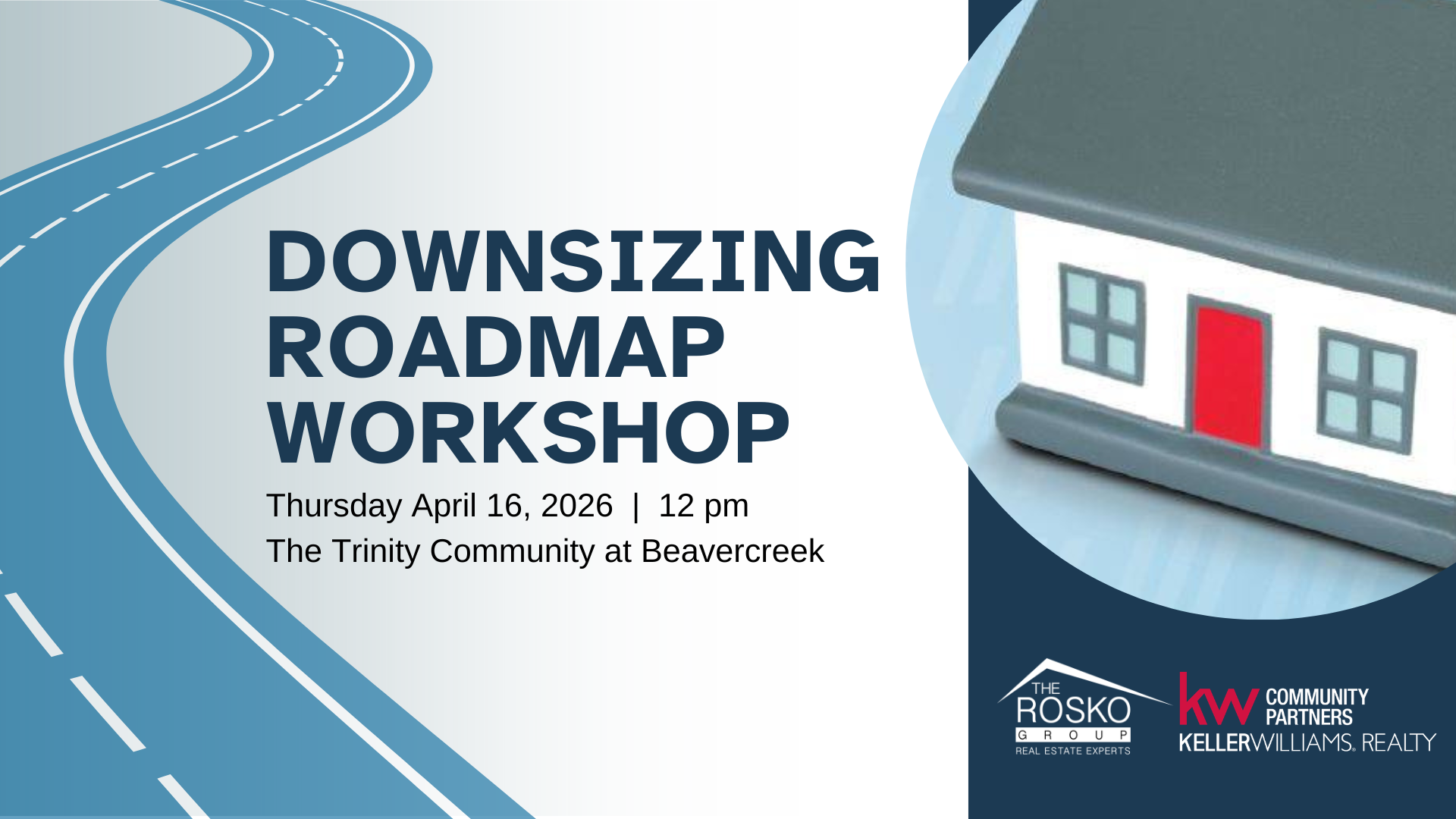 DOWNSIZING ROADMAP WORKSHOP

Thursday April 16, 2026 | 12 pm
The Trinity Community at Beavercreek

THE ROSKO GROUP
REAL ESTATE EXPERTS

kw COMMUNITY PARTNERS
KELLERWILLIAMS. REALTY